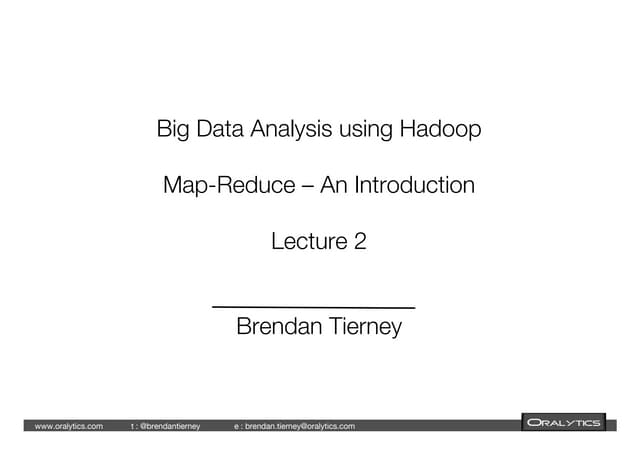 Big Data Analysis using Hadoop

Map-Reduce – An Introduction

Lecture 2

Brendan Tierney

www.oralytics.com t : @brendantierney e : brendan.tierney@oralytics.com

ORALYTICS